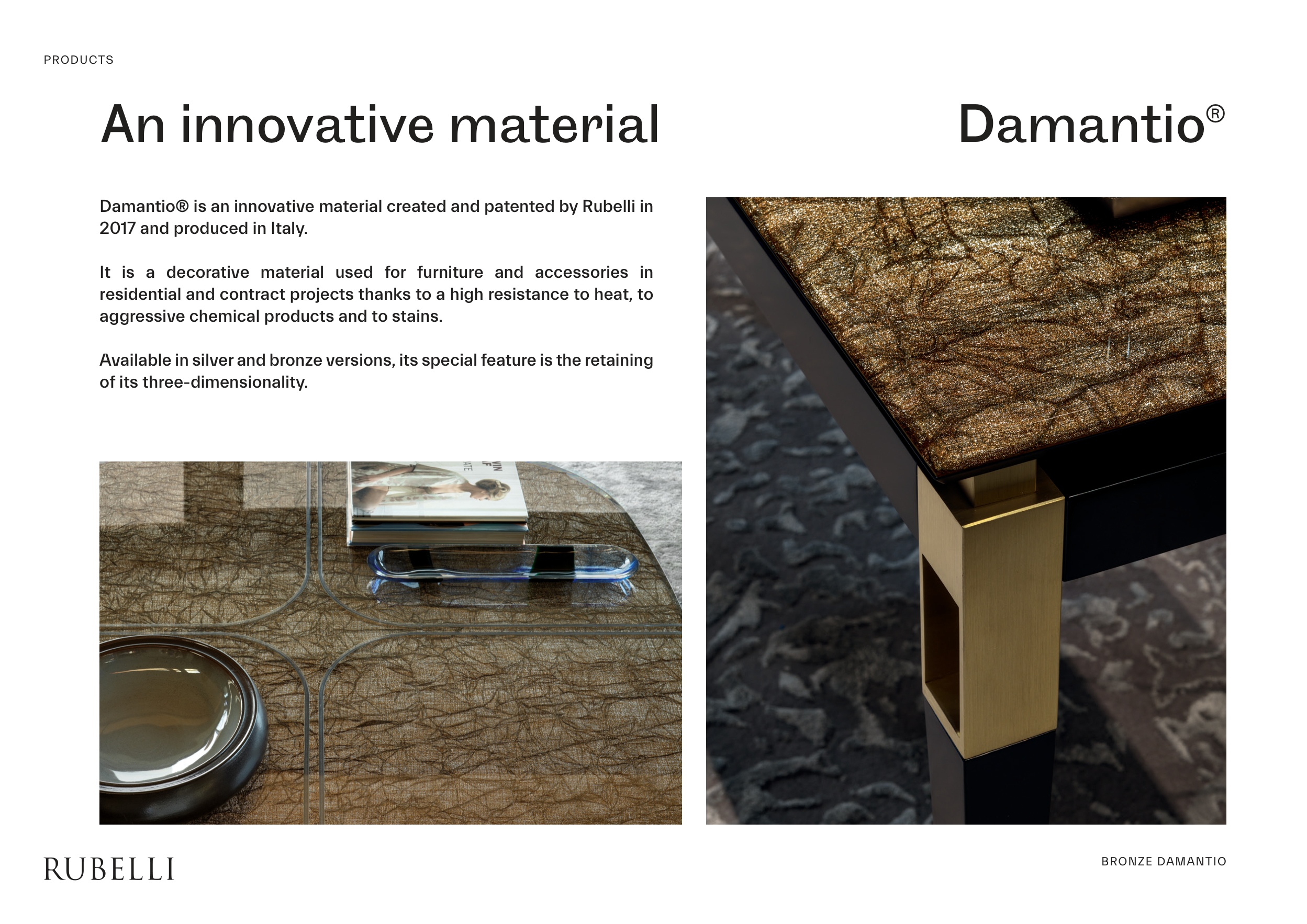 PRODUCTS

An innovative material

Damantio®

Damantio® is an innovative material created and patented by Rubelli in 2017 and produced in Italy.

It is a decorative material used for furniture and accessories in residential and contract projects thanks to a high resistance to heat, to aggressive chemical products and to stains.

Available in silver and bronze versions, its special feature is the retaining of its three-dimensionality.

RUBELLI

BRONZE DAMANTIO